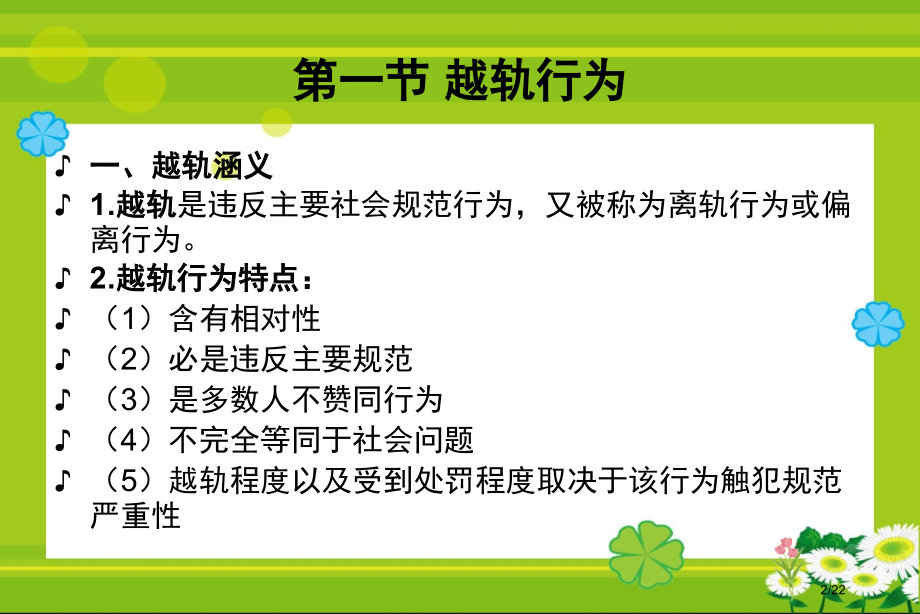 第一节 越轨行为

♪ 一、越轨涵义

♪ 1.越轨是违反主要社会规范行为，又被称为离轨行为或偏离行为。

♪ 2.越轨行为特点：

♪ （1）含有相对性

♪ （2）必是违反主要规范

♪ （3）是多数人不赞同行为

♪ （4）不完全等同于社会问题

♪ （5）越轨程度以及受到处罚程度取决于该行为触犯规范严重性

2/22